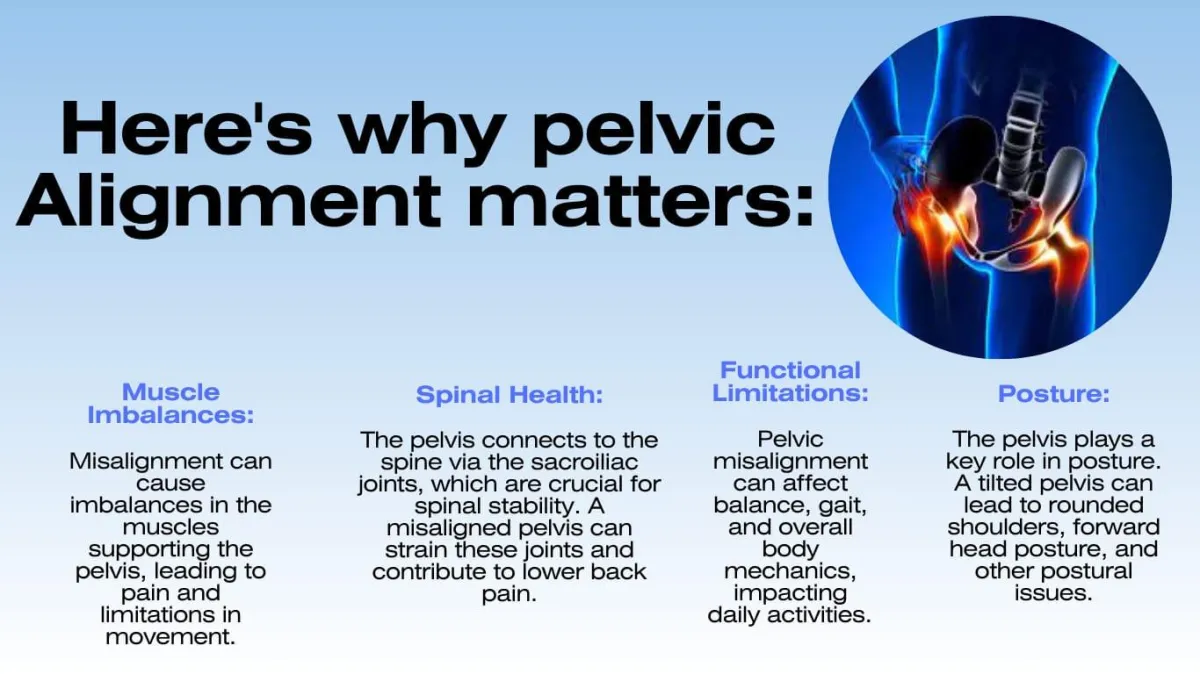 Here's why pelvic Alignment matters:

Muscle Imbalances:

Misalignment can cause imbalances in the muscles supporting the pelvis, leading to pain and limitations in movement.

Spinal Health:

The pelvis connects to the spine via the sacroiliac joints, which are crucial for spinal stability. A misaligned pelvis can strain these joints and contribute to lower back pain.

Functional Limitations:

Pelvic misalignment can affect balance, gait, and overall body mechanics, impacting daily activities.

Posture:

The pelvis plays a key role in posture. A tilted pelvis can lead to rounded shoulders, forward head posture, and other postural issues.